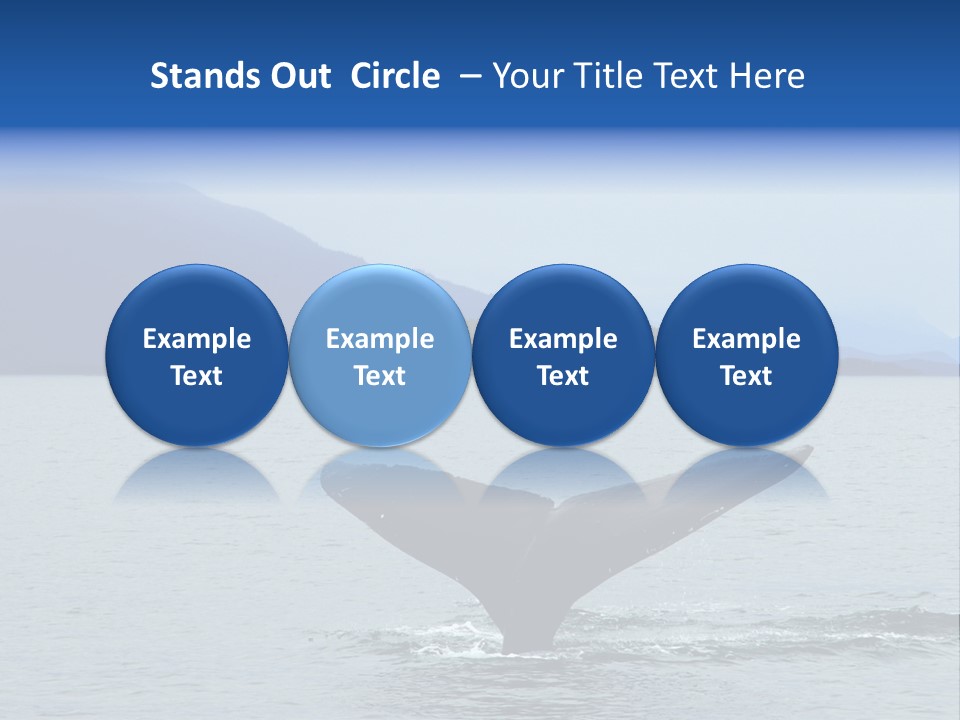 Stands Out Circle – Your Title Text Here

Example Text

Example Text

Example Text

Example Text